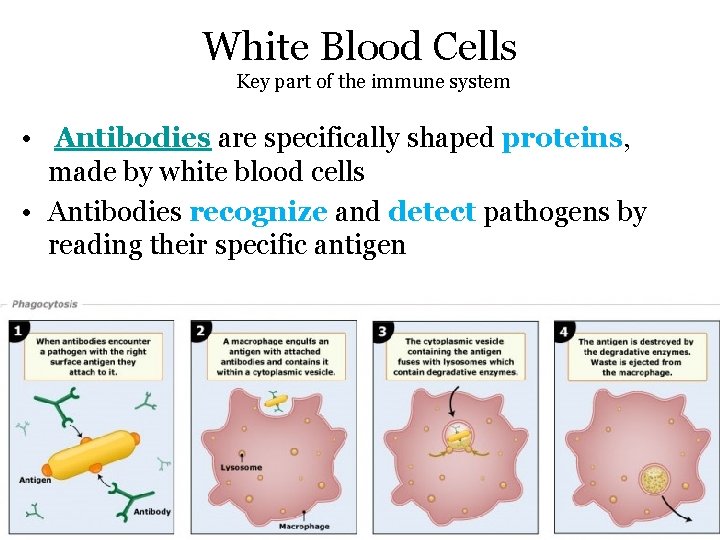 White Blood Cells
Key part of the immune system

• Antibodies are specifically shaped proteins, made by white blood cells
• Antibodies recognize and detect pathogens by reading their specific antigen

Phagocytosis

1
When antibodies encounter a pathogen with the right surface antigen they attach to it.
Antigen
Antibody

2
A macrophage engulfs an antigen with attached antibodies and contains it within a cytoplasmic vesicle.
Lysosome
Macrophage

3
The cytoplasmic vesicle containing the antigen fuses with lysosomes which contain degradative enzymes.

4
The antigen is destroyed by the degradative enzymes. Waste is ejected from the macrophage.